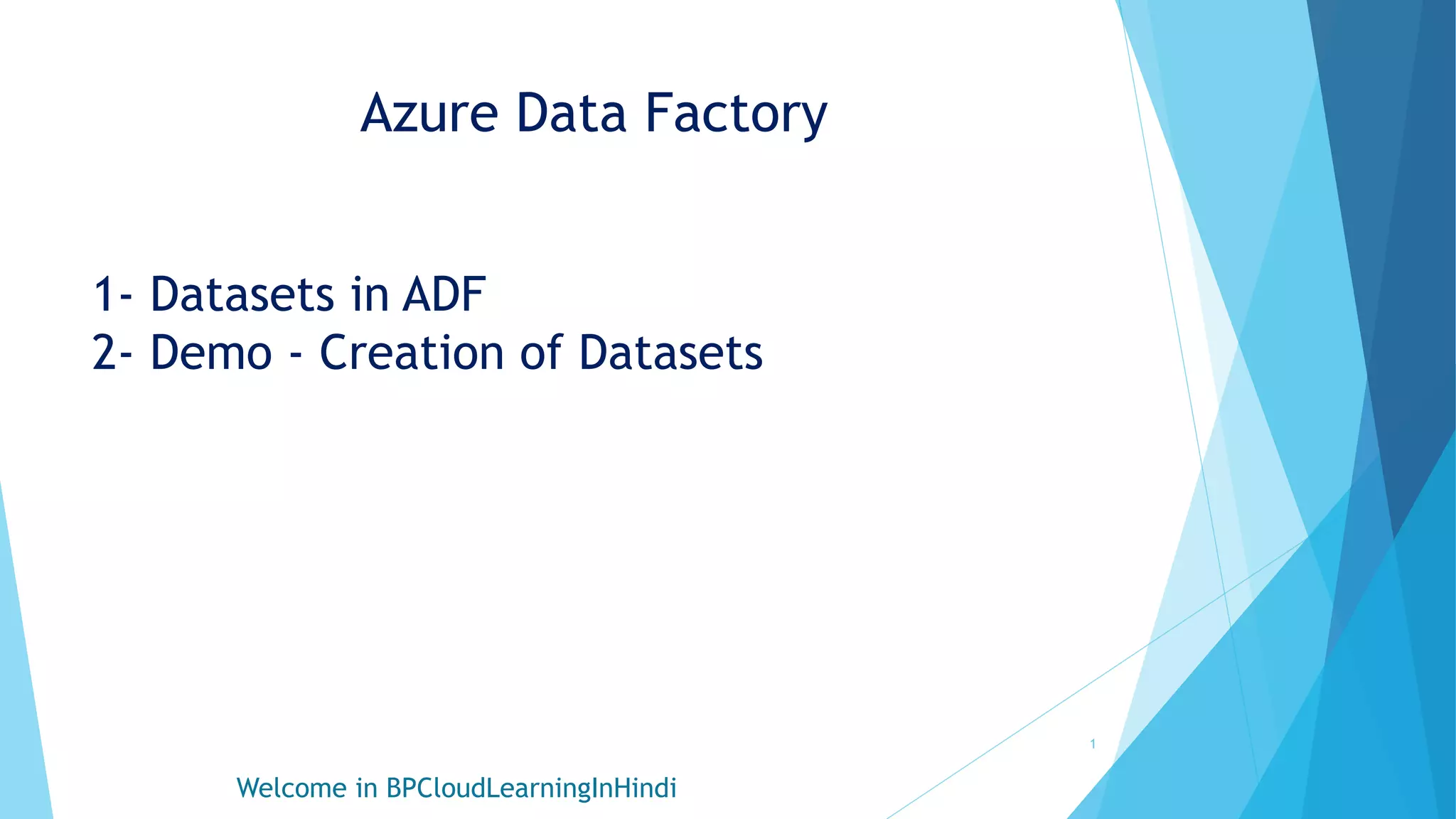 Azure Data Factory

1- Datasets in ADF
2- Demo - Creation of Datasets

1

Welcome in BPCloudLearningInHindi